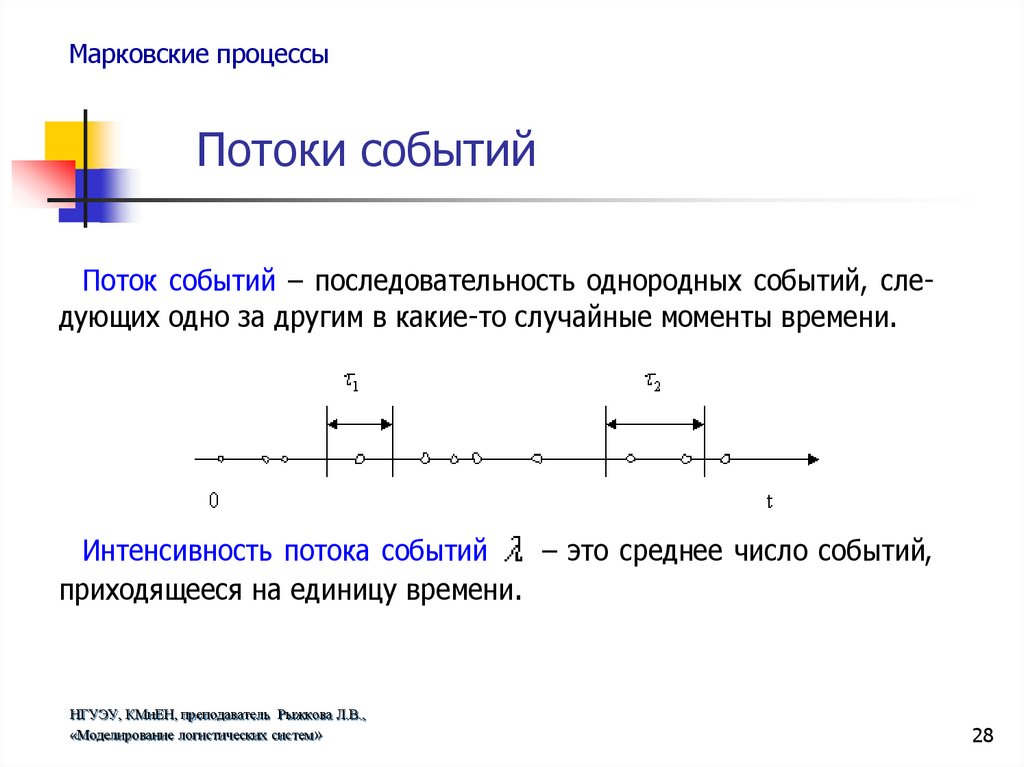 Марковские процессы

Потоки событий

Поток событий – последовательность однородных событий, следующих одно за другим в какие-то случайные моменты времени.

$\tau_1$

$\tau_2$

0

t

Интенсивность потока событий $\lambda$ – это среднее число событий, приходящееся на единицу времени.

НГУЭУ, КМиЕН, преподаватель Рыжкова Л.В.,
«Моделирование логистических систем»

28